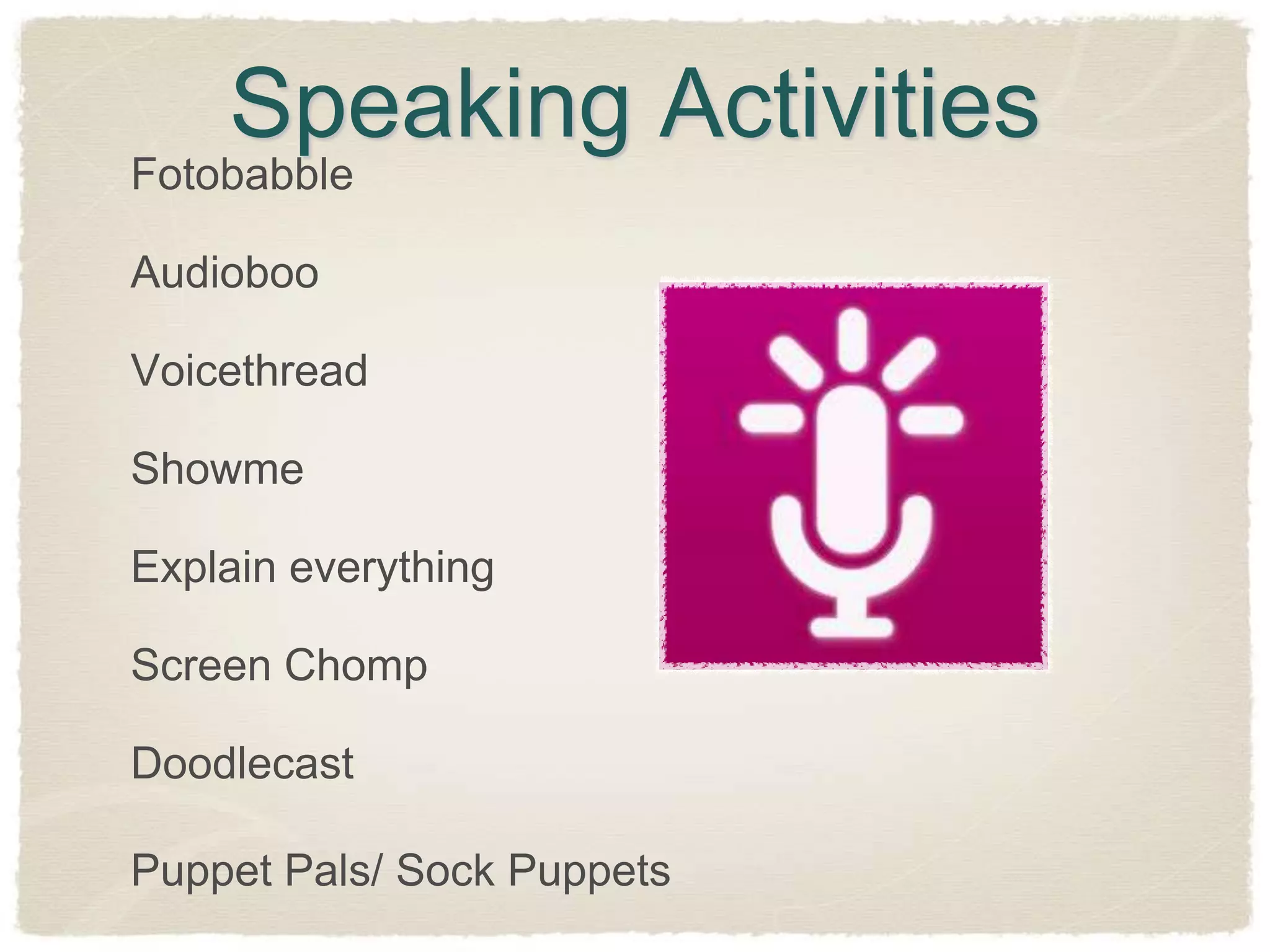 Speaking Activities

Fotobabble

Audioboo

Voicethread

Showme

Explain everything

Screen Chomp

Doodlecast

Puppet Pals/ Sock Puppets